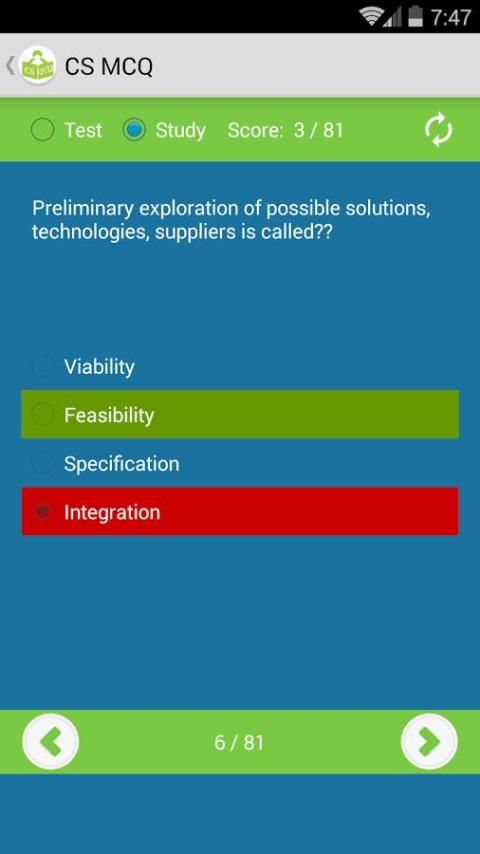 7:47

CS MCQ

Test Study Score: 3 / 81

Preliminary exploration of possible solutions, technologies, suppliers is called??

Viability

Feasibility

Specification

Integration

6 / 81